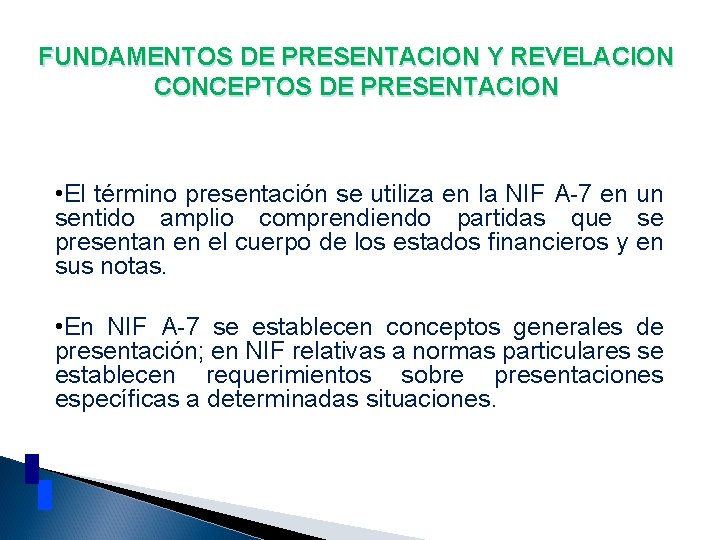 FUNDAMENTOS DE PRESENTACION Y REVELACION
CONCEPTOS DE PRESENTACION

•El término presentación se utiliza en la NIF A-7 en un sentido amplio comprendiendo partidas que se presentan en el cuerpo de los estados financieros y en sus notas.

•En NIF A-7 se establecen conceptos generales de presentación; en NIF relativas a normas particulares se establecen requerimientos sobre presentaciones específicas a determinadas situaciones.